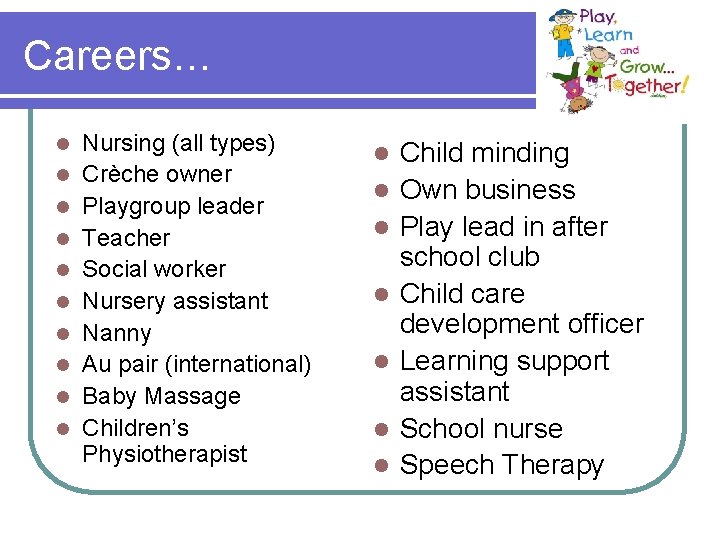 Careers…

Play, Learn and Grow… Together!

- Nursing (all types)
- Crèche owner
- Playgroup leader
- Teacher
- Social worker
- Nursery assistant
- Nanny
- Au pair (international)
- Baby Massage
- Children's Physiotherapist

- Child minding
- Own business
- Play lead in after school club
- Child care development officer
- Learning support assistant
- School nurse
- Speech Therapy